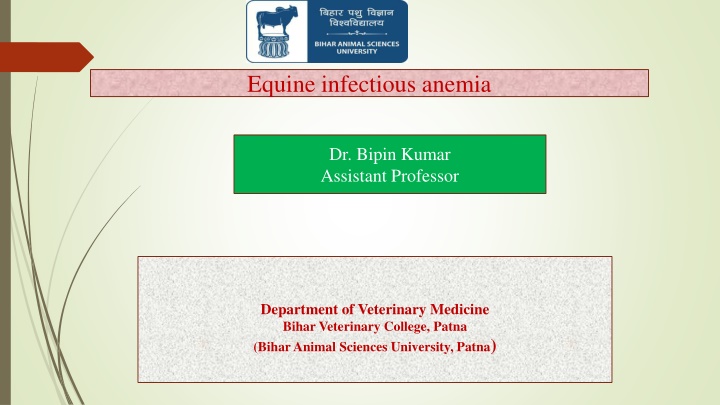 बिहार पशु विज्ञान विश्वविद्यालय
BIHAR ANIMAL SCIENCES UNIVERSITY

Equine infectious anemia

Dr. Bipin Kumar
Assistant Professor

Department of Veterinary Medicine
Bihar Veterinary College, Patna
(Bihar Animal Sciences University, Patna)